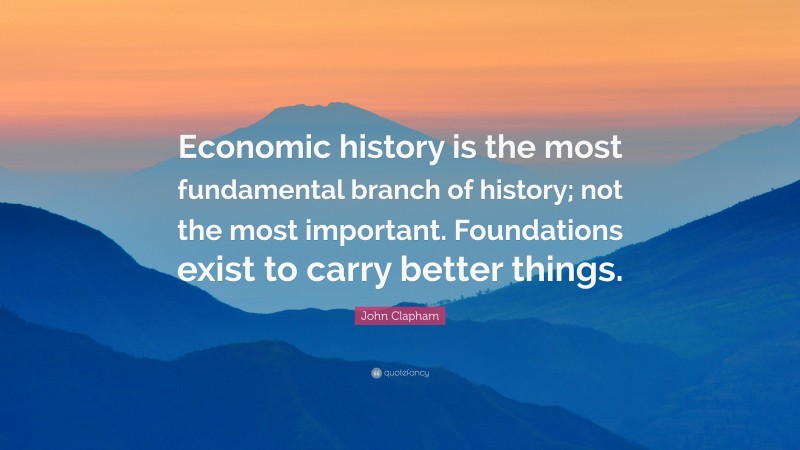 Economic history is the most fundamental branch of history; not the most important. Foundations exist to carry better things.

John Clapham

quotefancy